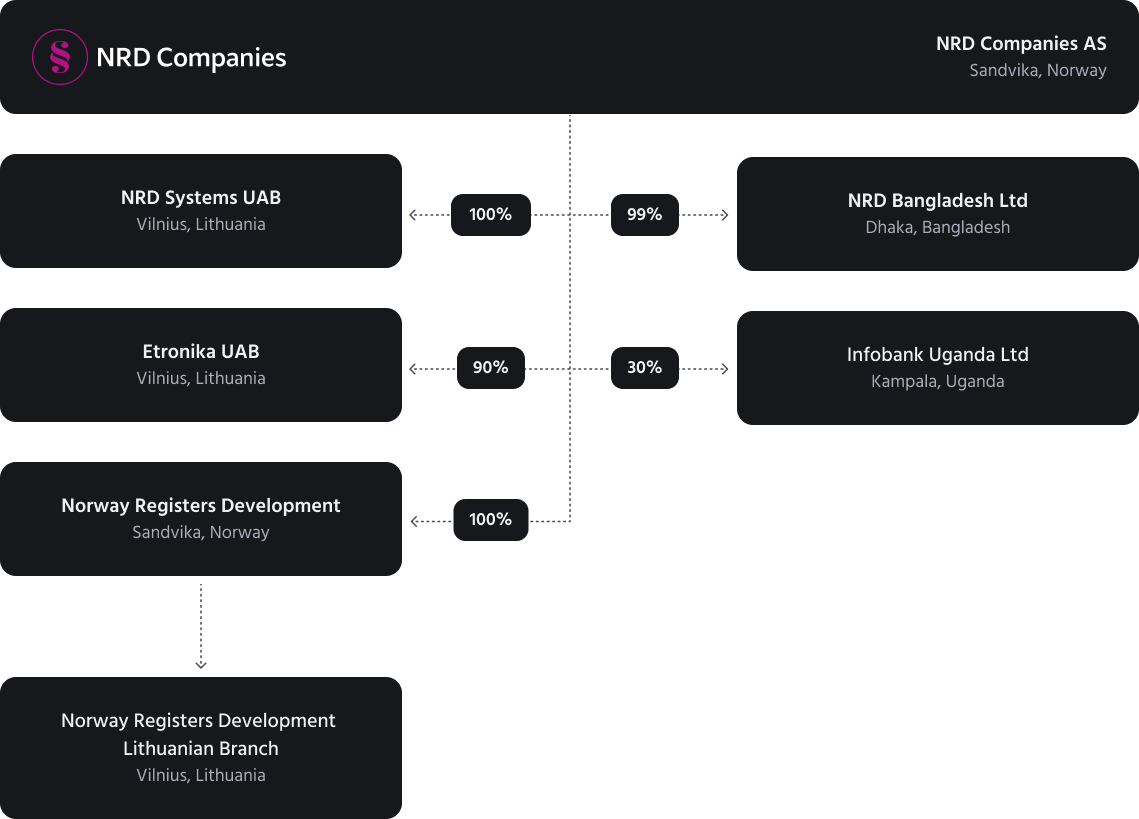 NRD Companies

NRD Companies AS
Sandvika, Norway

NRD Systems UAB
Vilnius, Lithuania

100%

99%

NRD Bangladesh Ltd
Dhaka, Bangladesh

Etronika UAB
Vilnius, Lithuania

90%

30%

Infobank Uganda Ltd
Kampala, Uganda

Norway Registers Development
Sandvika, Norway

100%

Norway Registers Development Lithuanian Branch
Vilnius, Lithuania